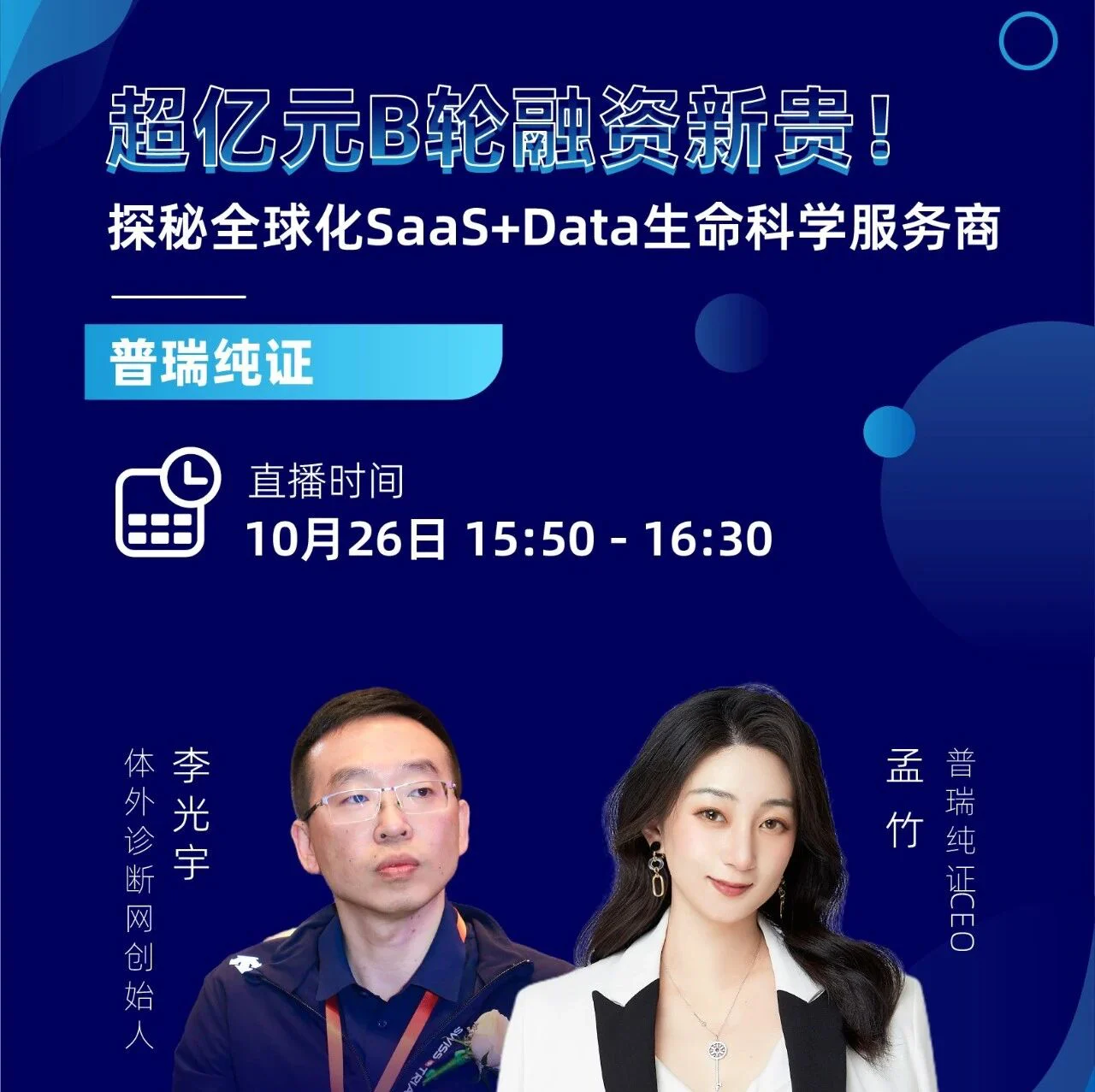 超亿元B轮融资新贵！

探秘全球化SaaS+Data生命科学服务商

普瑞纯证

直播时间

10月26日 15:50 - 16:30

体外诊断网创始人

李光宇

孟竹

普瑞纯证CEO